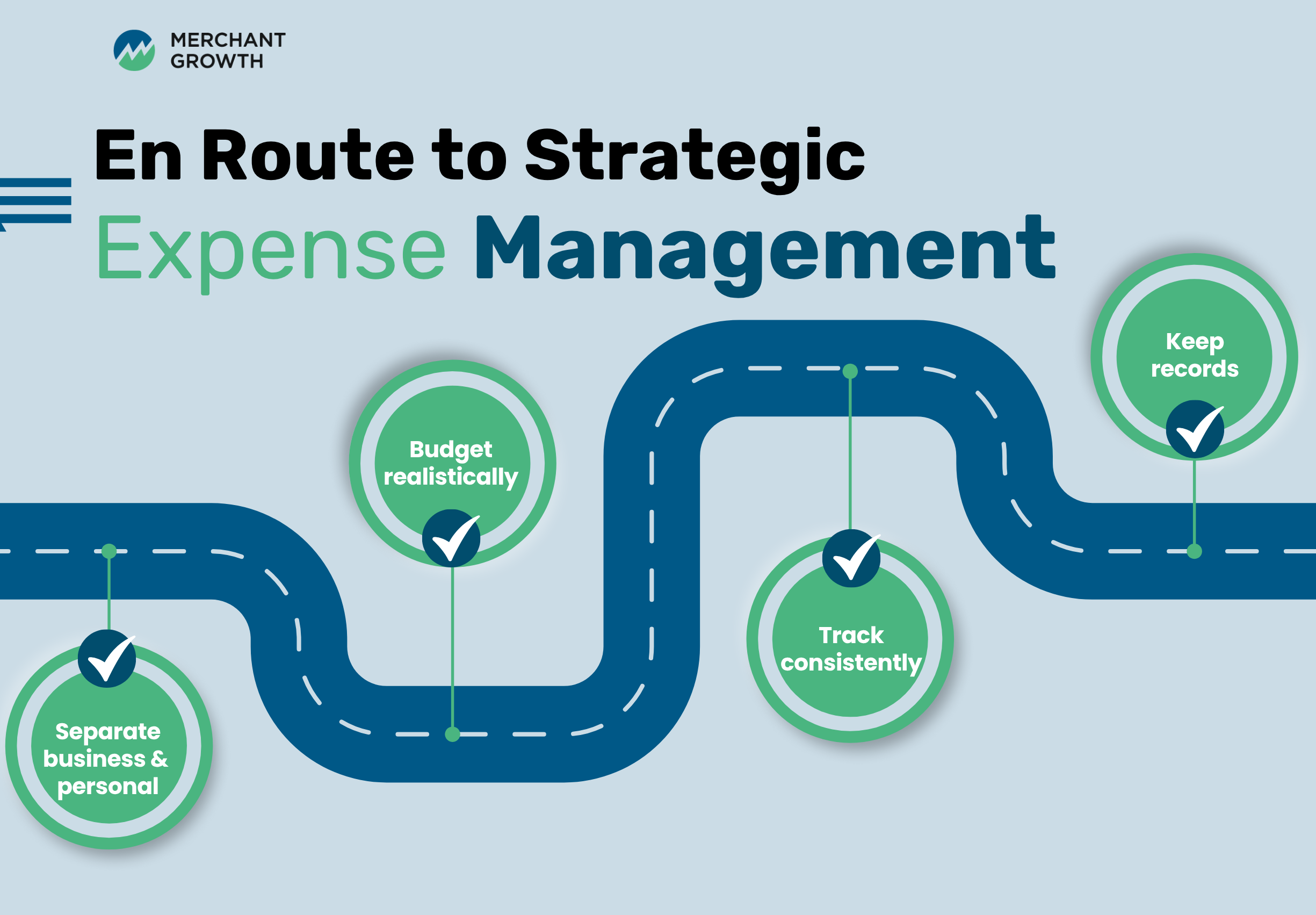 MERCHANT GROWTH

En Route to Strategic Expense Management

Separate business & personal

Budget realistically

Track consistently

Keep records